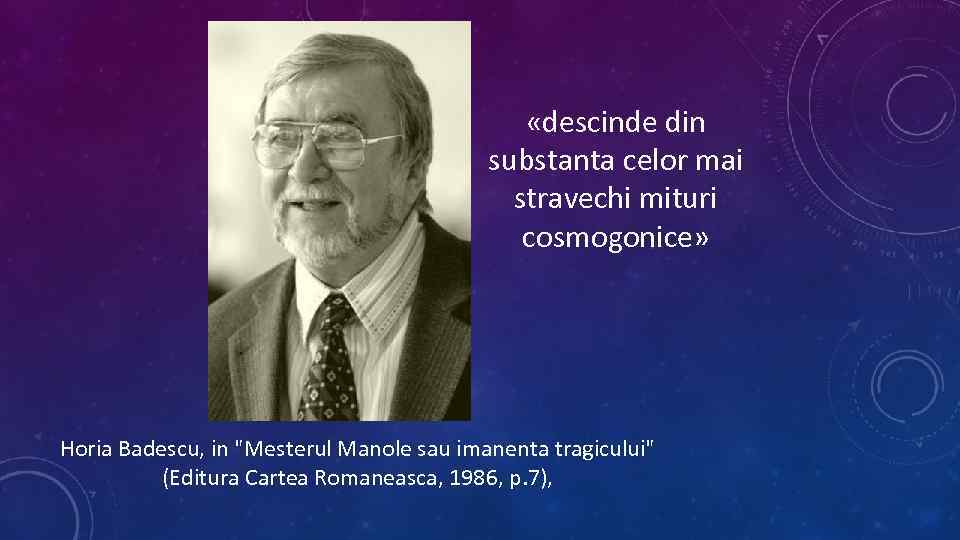 «descinde din substanta celor mai stravechi mituri cosmogonice»

Horia Badescu, in "Mesterul Manole sau imanenta tragicului" (Editura Cartea Romaneasca, 1986, p.7),